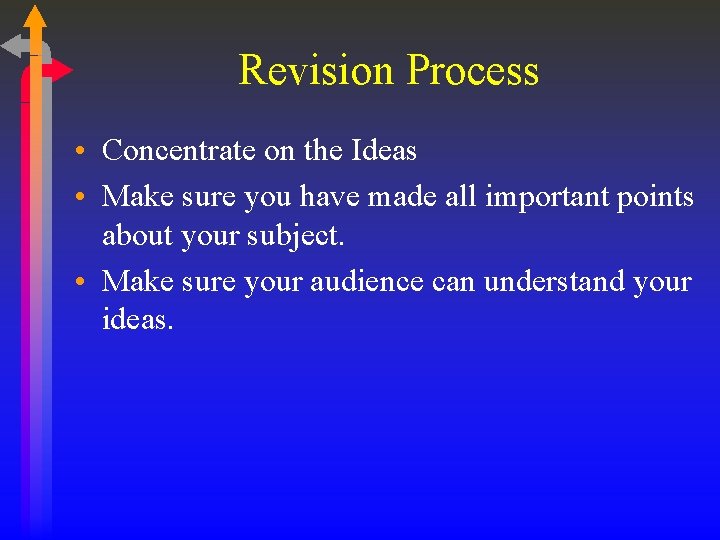 Revision Process

• Concentrate on the Ideas
• Make sure you have made all important points about your subject.
• Make sure your audience can understand your ideas.